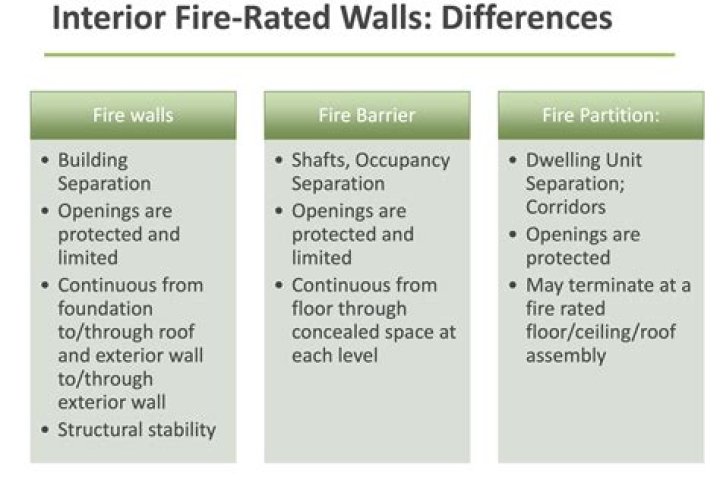 Interior Fire-Rated Walls: Differences

Fire walls

• Building Separation
• Openings are protected and limited
• Continuous from foundation to/through roof and exterior wall to/through exterior wall
• Structural stability

Fire Barrier

• Shafts, Occupancy Separation
• Openings are protected and limited
• Continuous from floor through concealed space at each level

Fire Partition:

• Dwelling Unit Separation; Corridors
• Openings are protected
• May terminate at a fire rated floor/ceiling/roof assembly